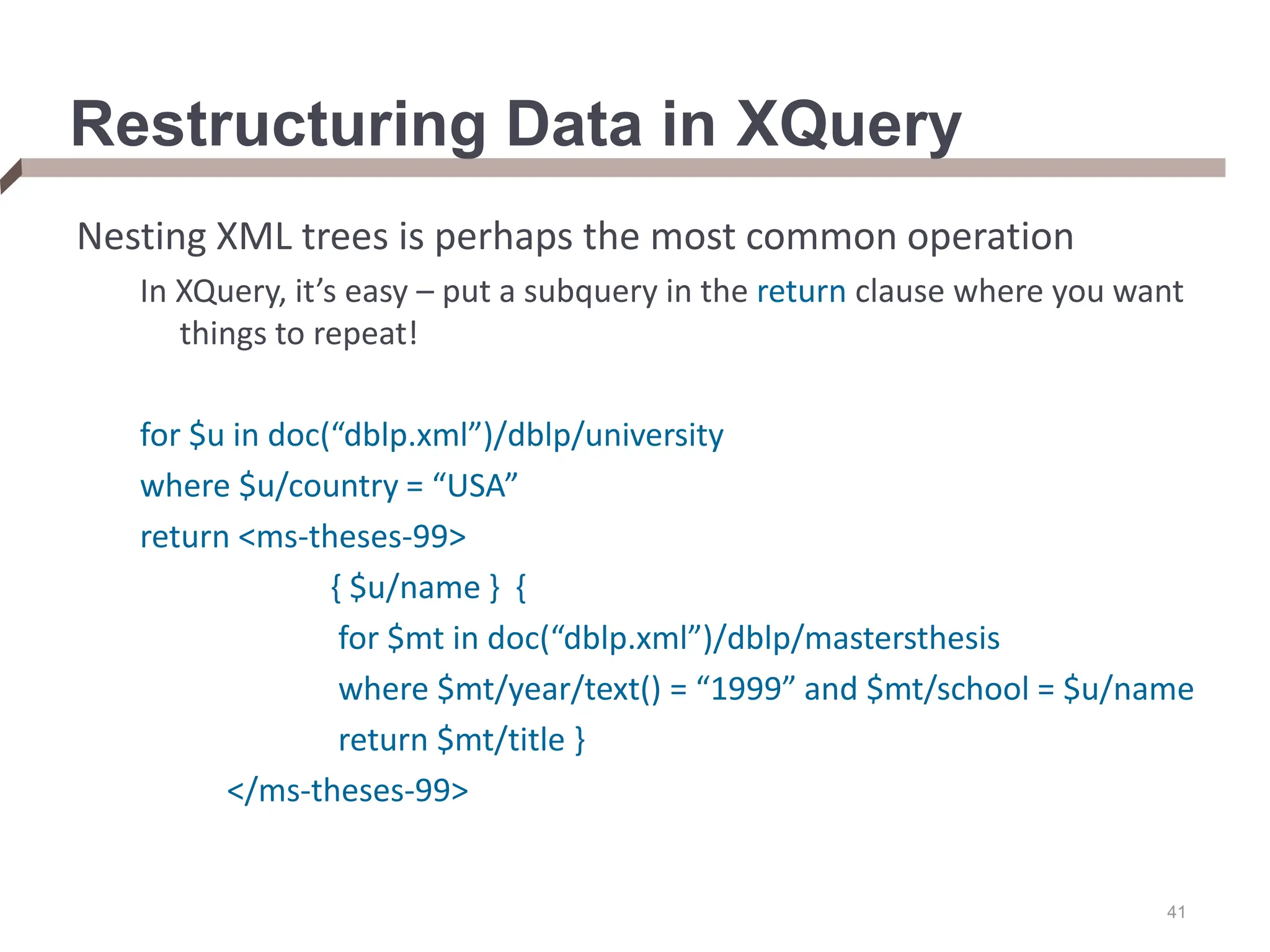 Restructuring Data in XQuery

Nesting XML trees is perhaps the most common operation

In XQuery, it’s easy – put a subquery in the return clause where you want things to repeat!

for \$u in doc(“dblp.xml”)/dblp/university
where \$u/country = “USA”
return <ms-theses-99>
{ \$u/name } {
for \$mt in doc(“dblp.xml”)/dblp/mastersthesis
where \$mt/year/text() = “1999” and \$mt/school = \$u/name
return \$mt/title }
</ms-theses-99>

41